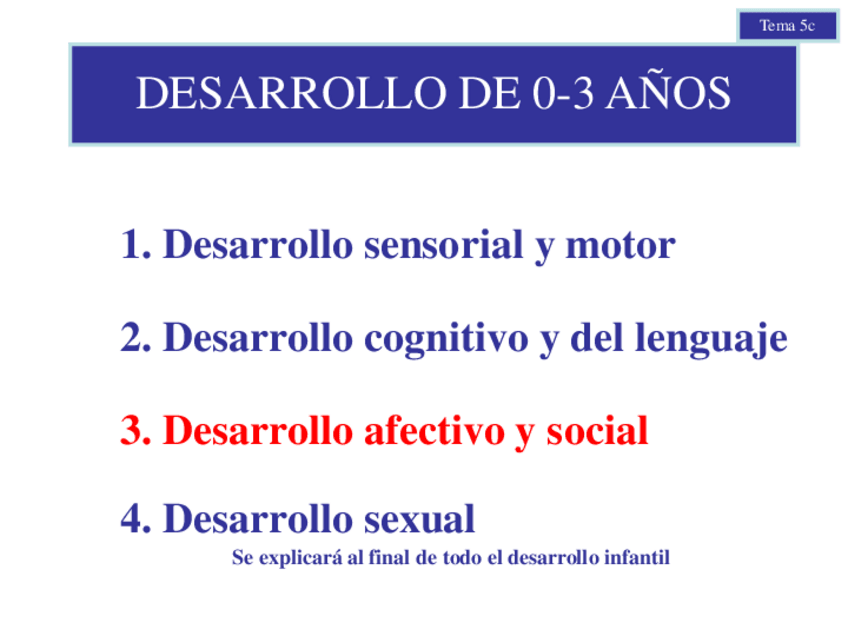 Tema 5c

DESARROLLO DE 0-3 AÑOS

1. Desarrollo sensorial y motor

2. Desarrollo cognitivo y del lenguaje

3. Desarrollo afectivo y social

4. Desarrollo sexual

Se explicará al final de todo el desarrollo infantil